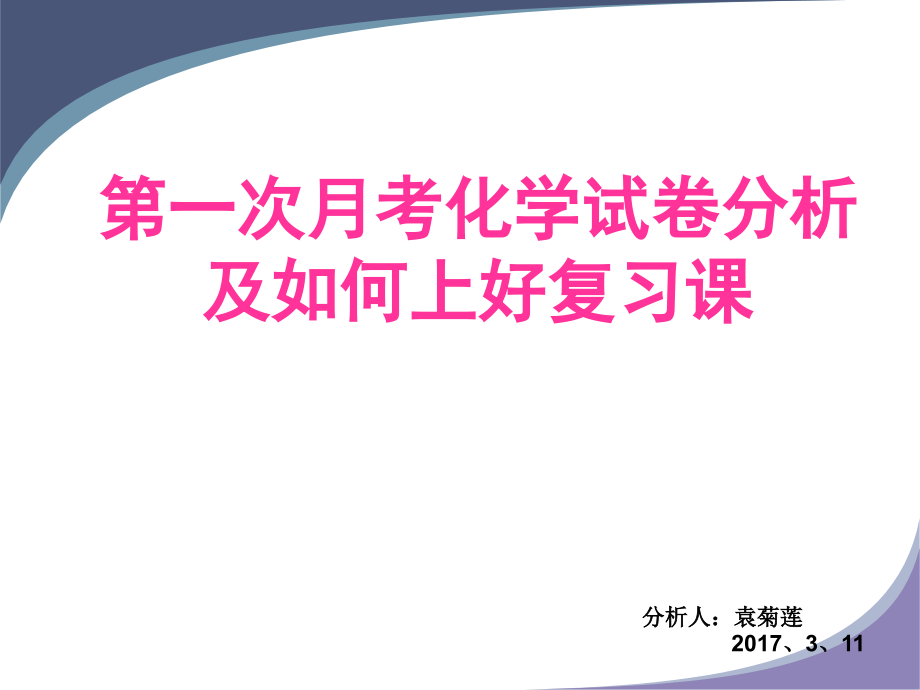 第一次月考化学试卷分析及如何上好复习课

分析人：袁菊莲
2017、3、11